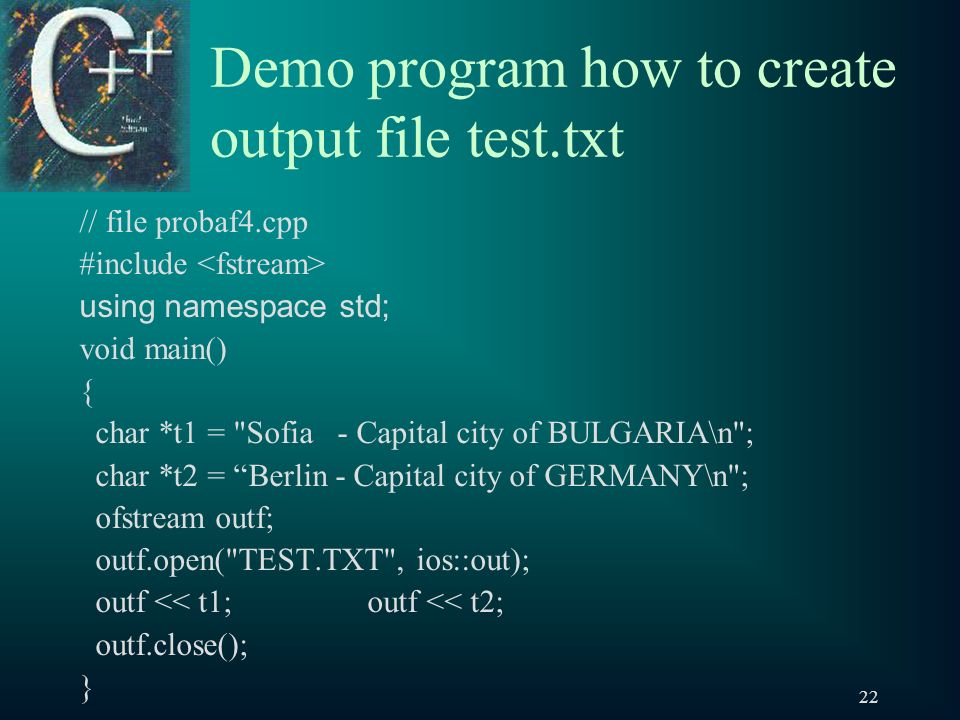 C++

Demo program how to create output file test.txt

// file probaf4.cpp
#include <fstream>
using namespace std;
void main()
{
 char *t1 = "Sofia - Capital city of BULGARIA\n";
 char *t2 = “Berlin - Capital city of GERMANY\n";
 ofstream outf;
 outf.open("TEST.TXT", ios::out);
 outf << t1; outf << t2;
 outf.close();
}

22